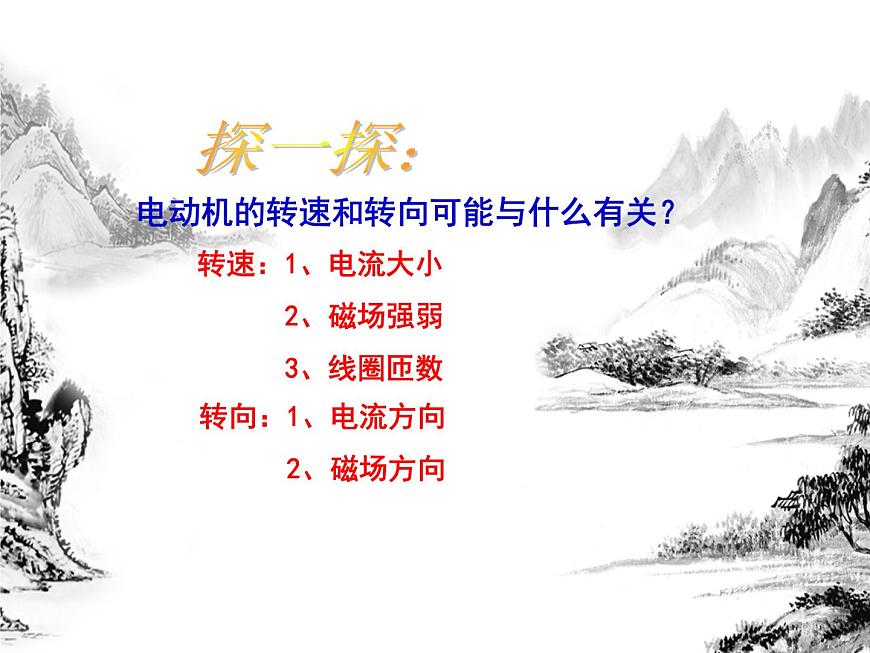 探一探:

电动机的转速和转向可能与什么有关？

转速：1、电流大小

2、磁场强弱

3、线圈匝数

转向：1、电流方向

2、磁场方向